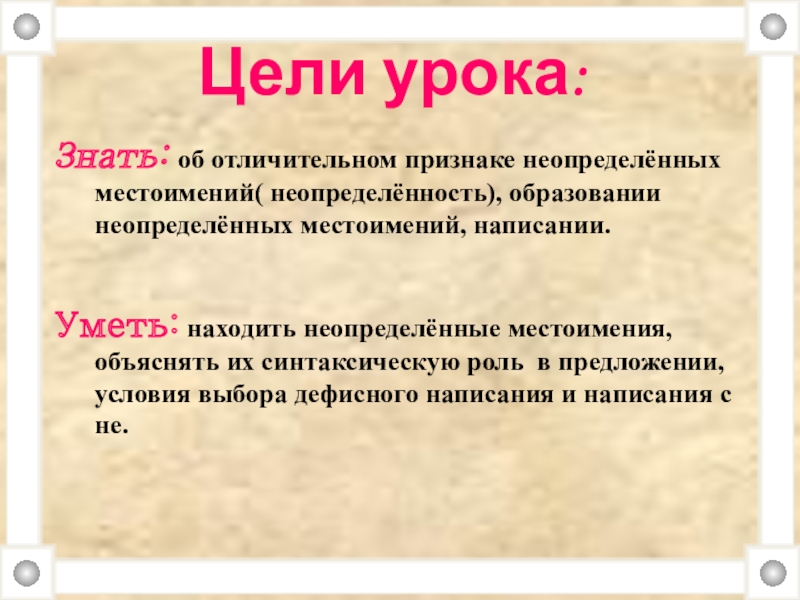 Цели урока:

Знать: об отличительном признаке неопределённых местоимений( неопределённость), образовании неопределённых местоимений, написании.

Уметь: находить неопределённые местоимения, объяснять их синтаксическую роль в предложении, условия выбора дефисного написания и написания с не.